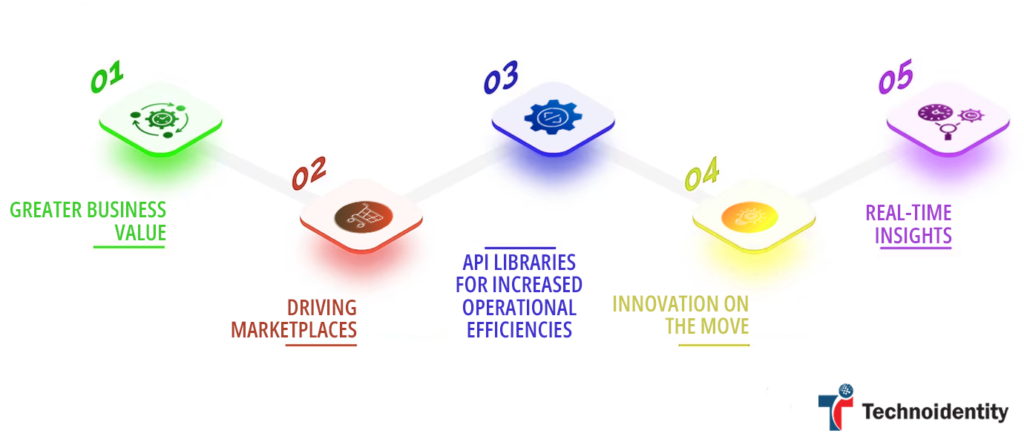 01

GREATER BUSINESS VALUE

02

DRIVING MARKETPLACES

03

API LIBRARIES FOR INCREASED OPERATIONAL EFFICIENCIES

04

INNOVATION ON THE MOVE

05

REAL-TIME INSIGHTS

Technoidentity